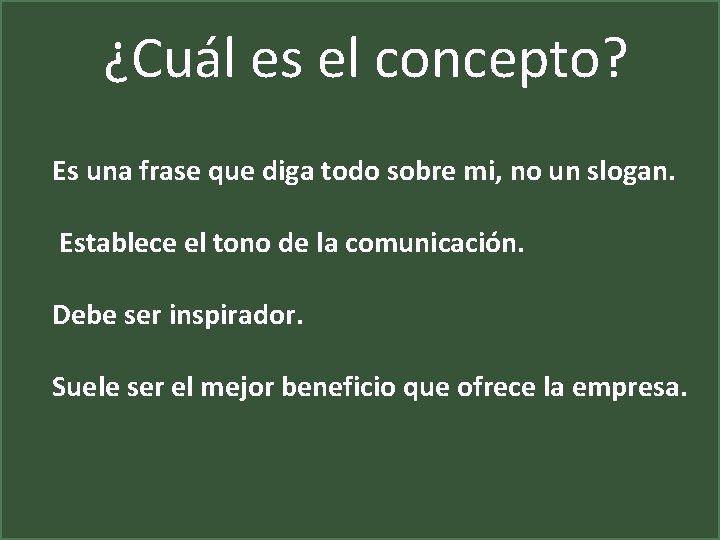 ¿Cuál es el concepto?

Es una frase que diga todo sobre mi, no un slogan.

Establece el tono de la comunicación.

Debe ser inspirador.

Suele ser el mejor beneficio que ofrece la empresa.